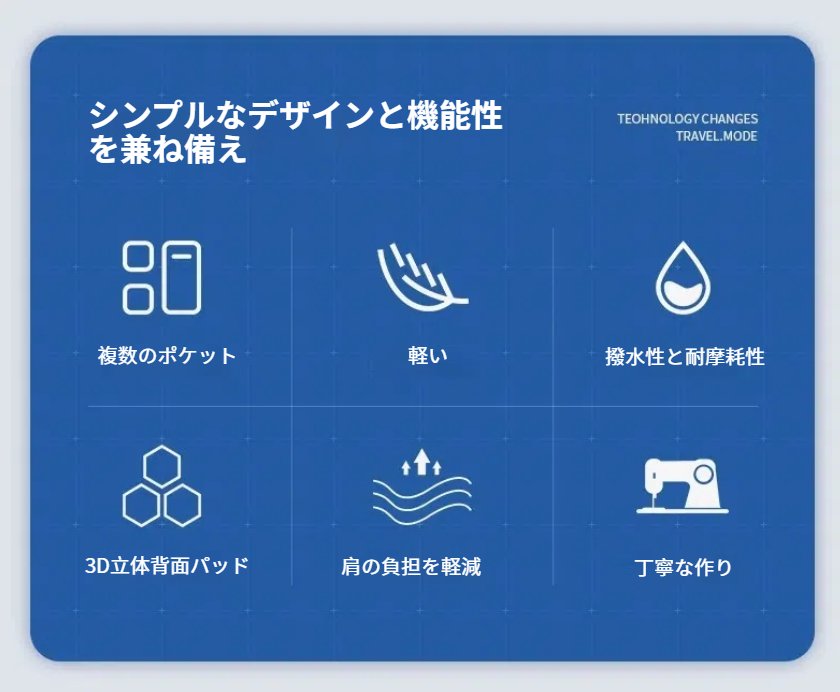 シンプルなデザインと機能性を兼ね備え

TEOHNOLOGY CHANGES
TRAVEL.MODE

複数のポケット

軽い

撥水性と耐摩耗性

3D立体背面パッド

肩の負担を軽減

丁寧な作り